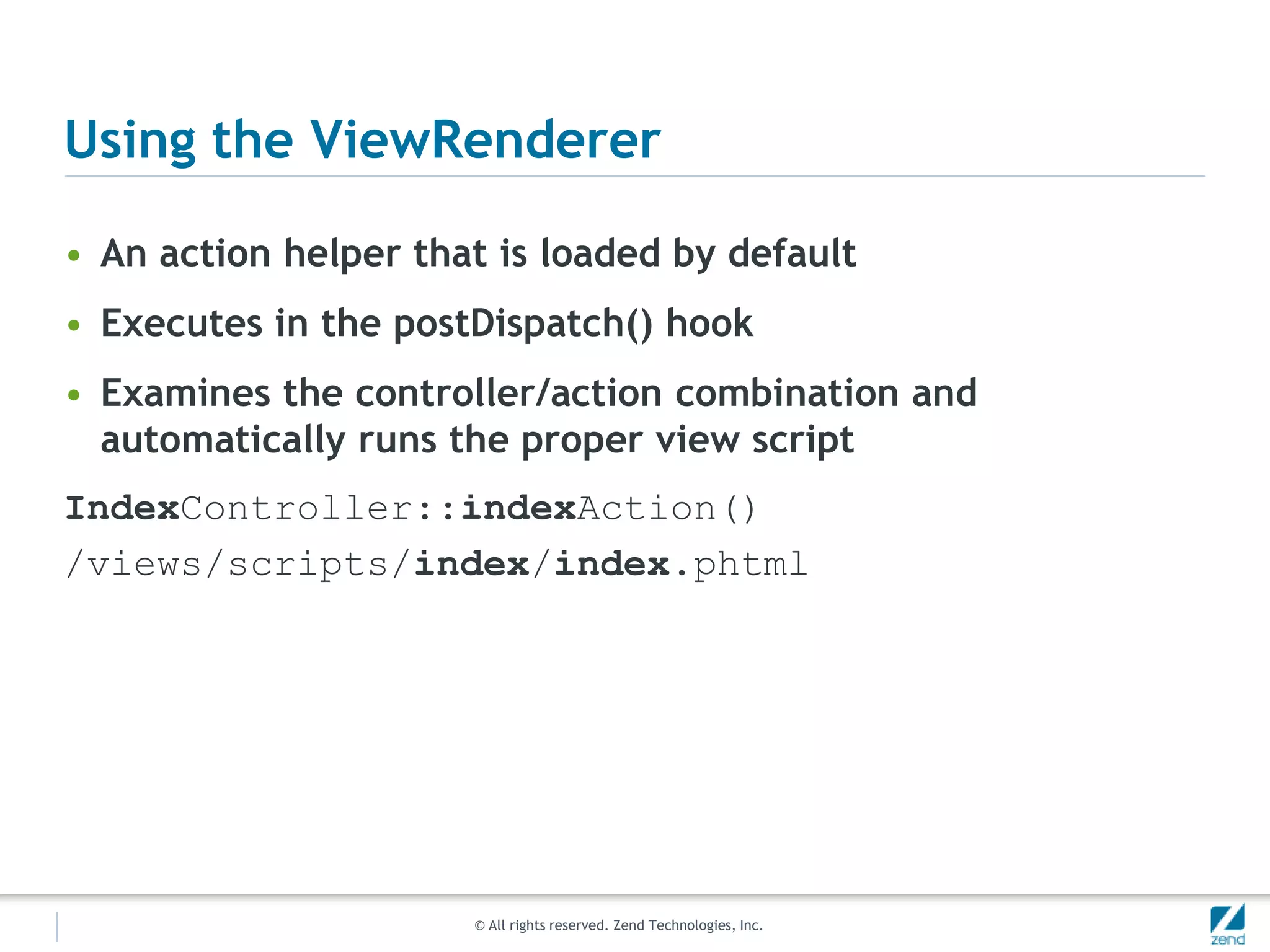 Using the ViewRenderer

• An action helper that is loaded by default

• Executes in the postDispatch() hook

• Examines the controller/action combination and automatically runs the proper view script

IndexController::indexAction()

/views/scripts/index/index.phtml

© All rights reserved. Zend Technologies, Inc.

zend